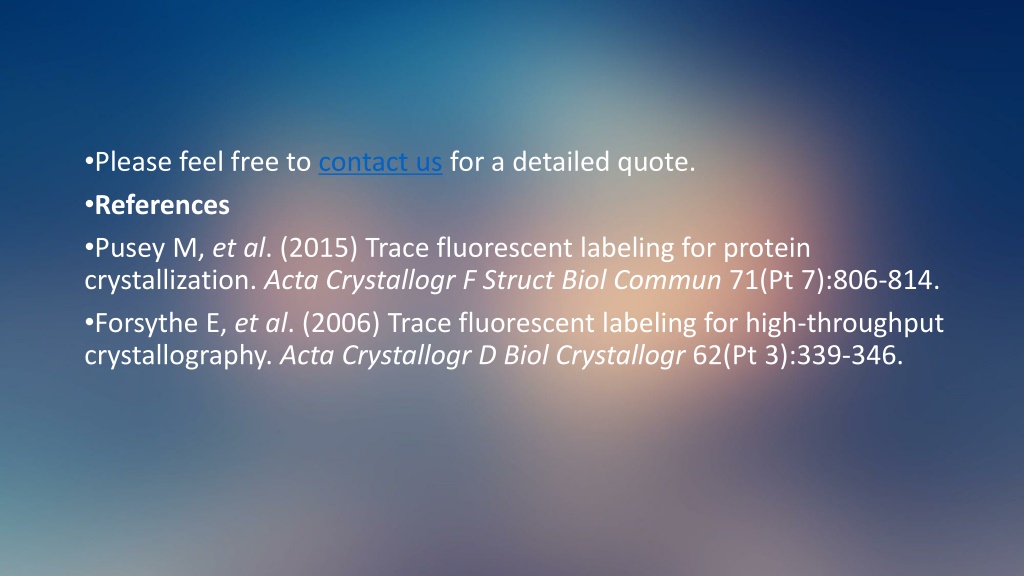 •Please feel free to contact us for a detailed quote.

•References

•Pusey M, et al. (2015) Trace fluorescent labeling for protein crystallization. Acta Crystallogr F Struct Biol Commun 71(Pt 7):806-814.

•Forsythe E, et al. (2006) Trace fluorescent labeling for high-throughput crystallography. Acta Crystallogr D Biol Crystallogr 62(Pt 3):339-346.